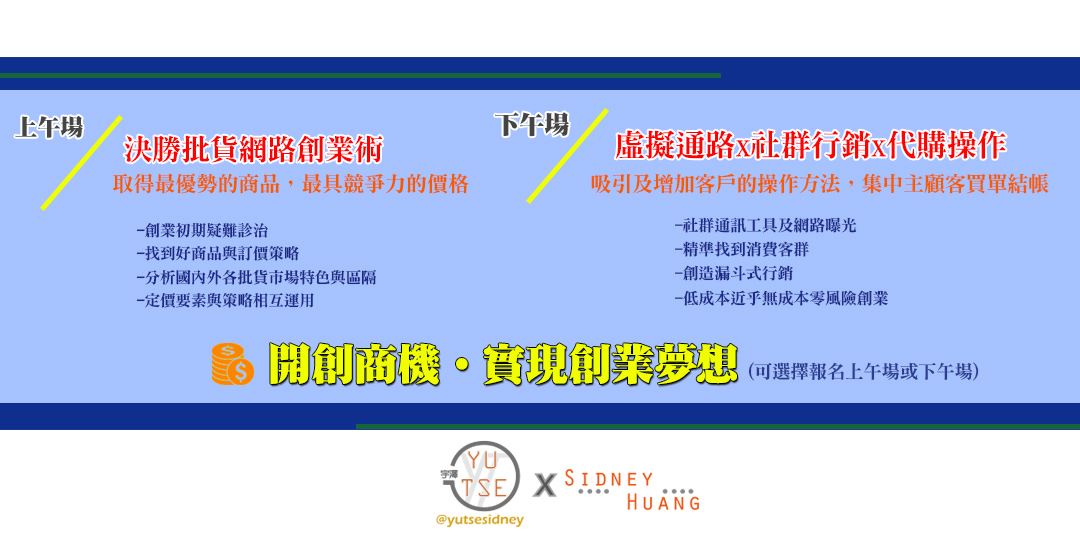 上午場

決勝批貨網路創業術

取得最優勢的商品，最具競爭力的價格

-創業初期疑難診治
-找到好商品與訂價策略
-分析國內外各批貨市場特色與區隔
-定價要素與策略相互運用

下午場

虛擬通路x社群行銷x代購操作

吸引及增加客戶的操作方法，集中主顧客買單結帳

-社群通訊工具及網路曝光
-精準找到消費客群
-創造漏斗式行銷
-低成本近乎無成本零風險創業

開創商機・實現創業夢想 (可選擇報名上午場或下午場)

宇澤 YU TSE

@yutsesidney

X SIDNEY HUANG